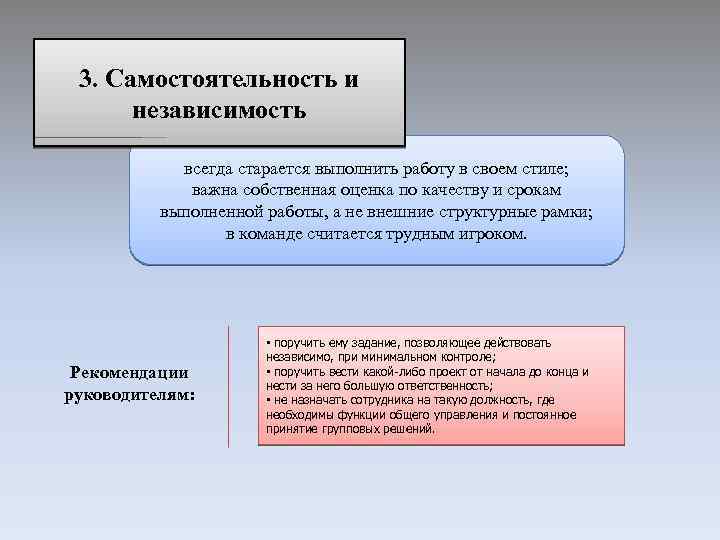 3. Самостоятельность и независимость

всегда старается выполнить работу в своем стиле; важна собственная оценка по качеству и срокам выполненной работы, а не внешние структурные рамки; в команде считается трудным игроком.

Рекомендации руководителям:

▪ поручить ему задание, позволяющее действовать независимо, при минимальном контроле;
▪ поручить вести какой-либо проект от начала до конца и нести за него большую ответственность;
▪ не назначать сотрудника на такую должность, где необходимы функции общего управления и постоянное принятие групповых решений.